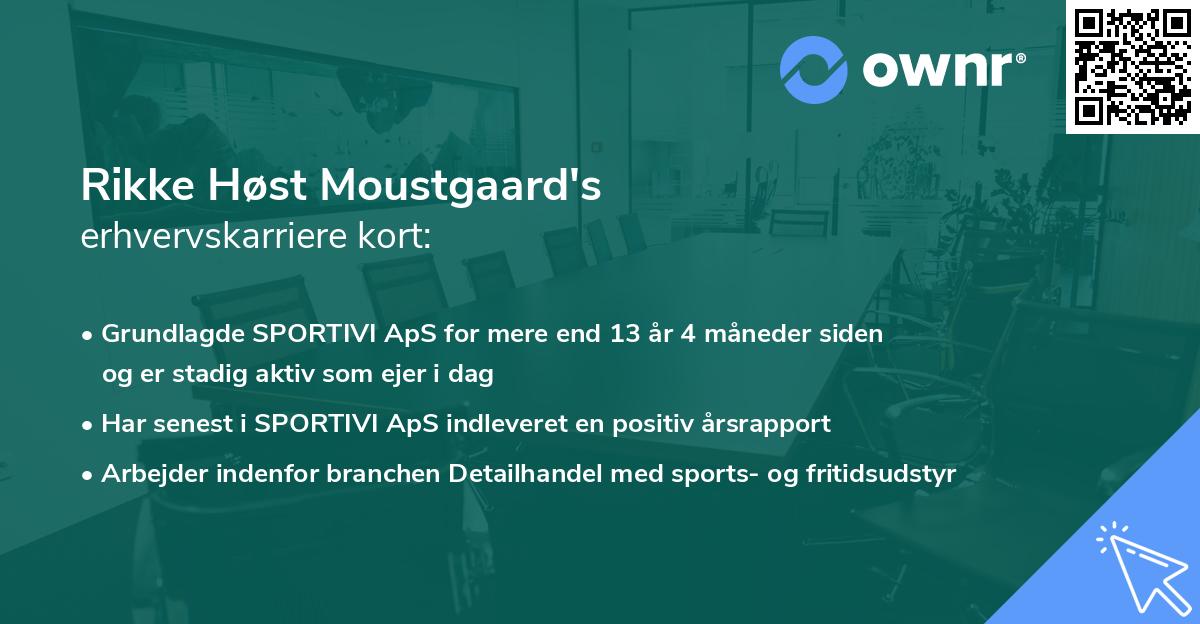 ownr®

Rikke Høst Moustgaard's
erhvervskarriere kort:

• Grundlagde SPORTIVI ApS for mere end 13 år 4 måneder siden og er stadig aktiv som ejer i dag
• Har senest i SPORTIVI ApS indleveret en positiv årsrapport
• Arbejder indenfor branchen Detailhandel med sports- og fritidsudstyr